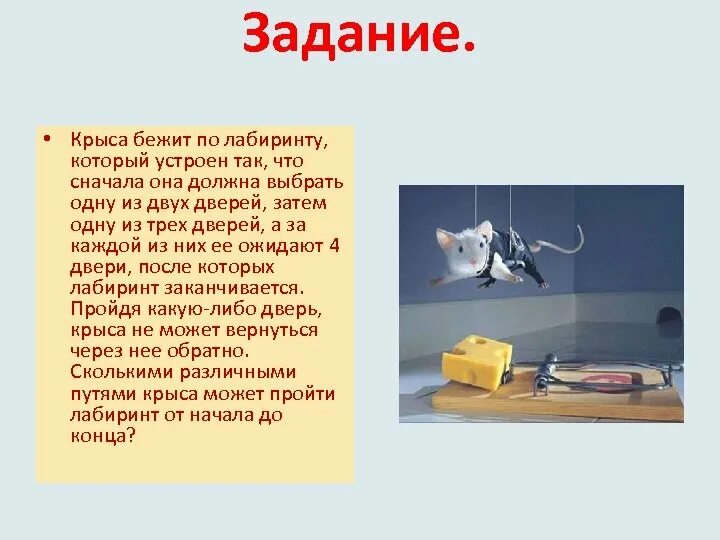 Задание.

• Крыса бежит по лабиринту, который устроен так, что сначала она должна выбрать одну из двух дверей, затем одну из трех дверей, а за каждой из них ее ожидают 4 двери, после которых лабиринт заканчивается. Пройдя какую-либо дверь, крыса не может вернуться через нее обратно. Сколькими различными путями крыса может пройти лабиринт от начала до конца?